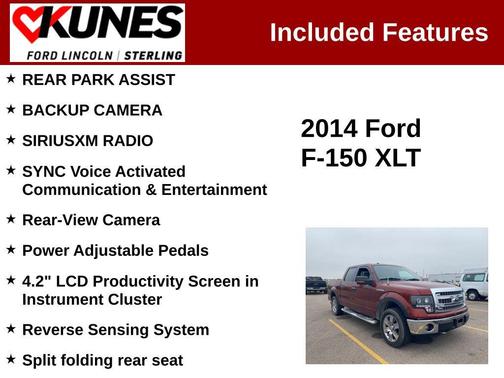 KUNES
FORD LINCOLN | STERLING

Included Features

★ REAR PARK ASSIST

★ BACKUP CAMERA

★ SIRIUSXM RADIO

★ SYNC Voice Activated Communication & Entertainment

★ Rear-View Camera

★ Power Adjustable Pedals

★ 4.2" LCD Productivity Screen in Instrument Cluster

★ Reverse Sensing System

★ Split folding rear seat

2014 Ford F-150 XLT